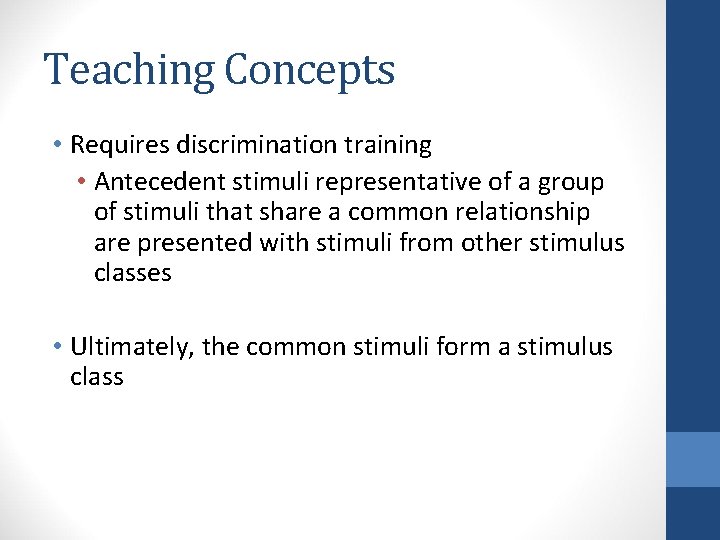 Teaching Concepts

• Requires discrimination training
  • Antecedent stimuli representative of a group of stimuli that share a common relationship are presented with stimuli from other stimulus classes

• Ultimately, the common stimuli form a stimulus class